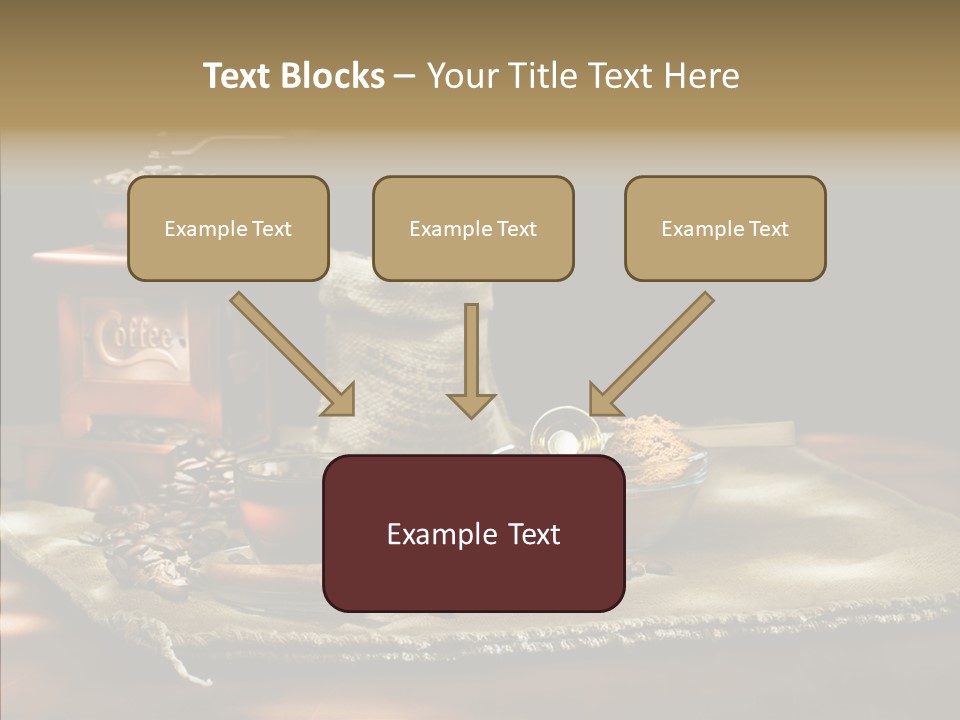 Text Blocks – Your Title Text Here

Example Text

Example Text

Example Text

Coffee

Example Text